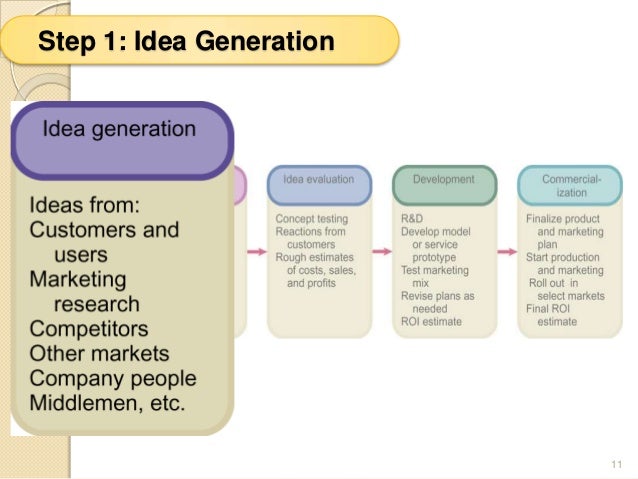 Step 1: Idea Generation

Idea generation

Ideas from:
Customers and users
Marketing research
Competitors
Other markets
Company people
Middlemen, etc.

Idea evaluation

Concept testing
Reactions from customers
Rough estimates of costs, sales, and profits

Development

R&D
Develop model or service prototype
Test marketing mix
Revise plans as needed
ROI estimate

Commercialization

Finalize product and marketing plan
Start production and marketing
Roll out in select markets
Final ROI estimate

11